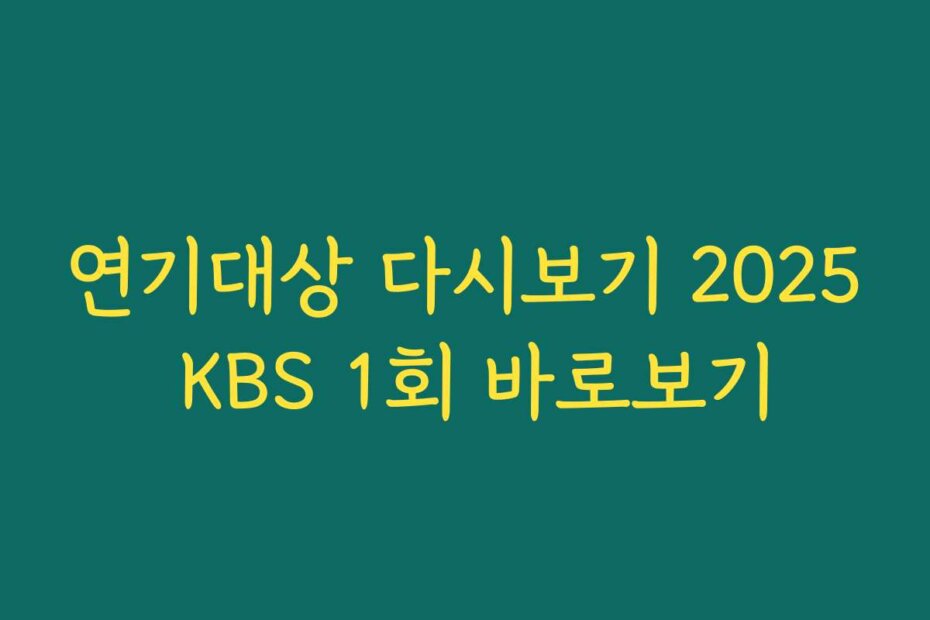 연기대상 다시보기 2025 KBS 1회 바로보기